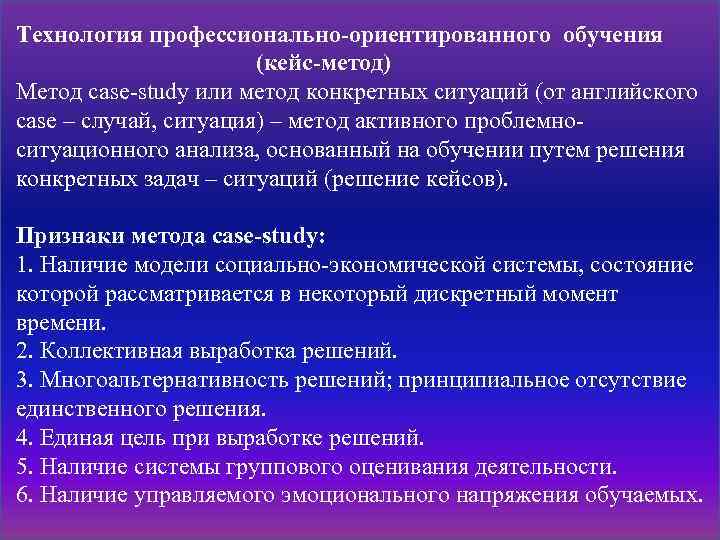 Технология профессионально-ориентированного обучения
(кейс-метод)
Метод case-study или метод конкретных ситуаций (от английского case – случай, ситуация) – метод активного проблемно-ситуационного анализа, основанный на обучении путем решения конкретных задач – ситуаций (решение кейсов).

Признаки метода case-study:
1. Наличие модели социально-экономической системы, состояние которой рассматривается в некоторый дискретный момент времени.
2. Коллективная выработка решений.
3. Многоальтернативность решений; принципиальное отсутствие единственного решения.
4. Единая цель при выработке решений.
5. Наличие системы группового оценивания деятельности.
6. Наличие управляемого эмоционального напряжения обучаемых.